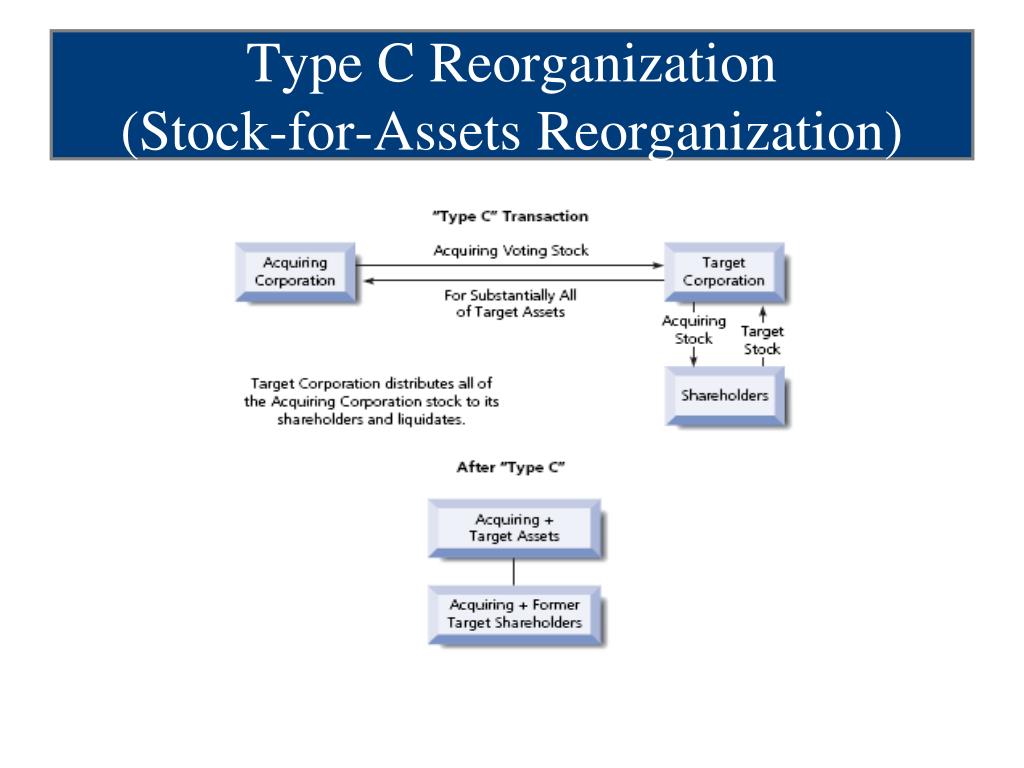 Type C Reorganization
(Stock-for-Assets Reorganization)

"Type C" Transaction

Acquiring Corporation

Acquiring Voting Stock

For Substantially All of Target Assets

Target Corporation

Acquiring Stock

Target Stock

Shareholders

Target Corporation distributes all of the Acquiring Corporation stock to its shareholders and liquidates.

After "Type C"

Acquiring + Target Assets

Acquiring + Former Target Shareholders